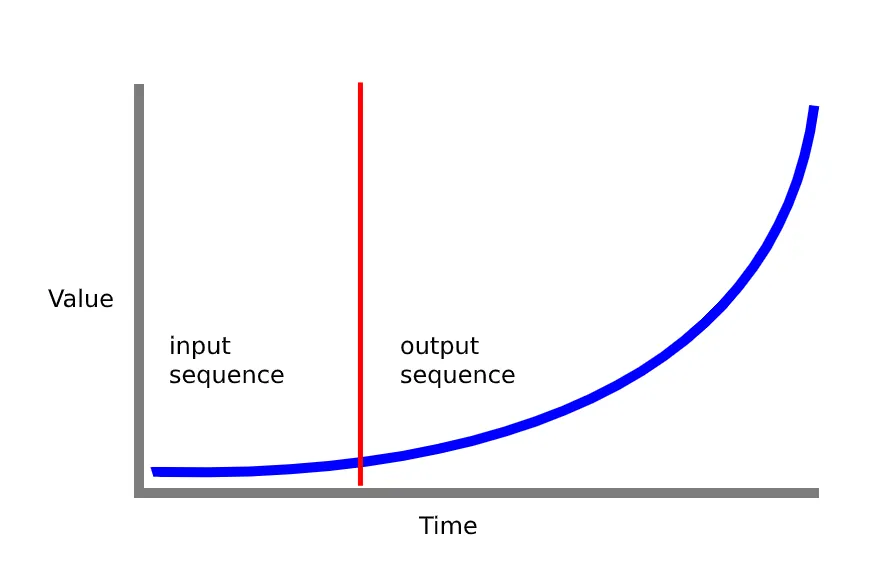 Value

input sequence

output sequence

Time